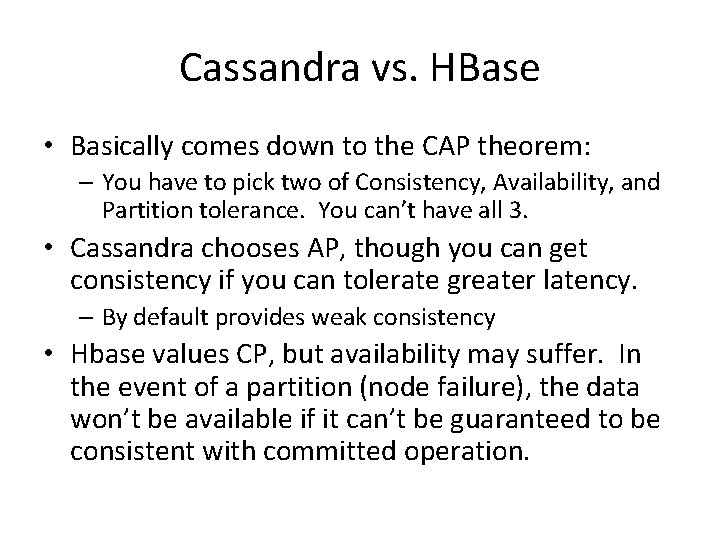 Cassandra vs. HBase

• Basically comes down to the CAP theorem:
  – You have to pick two of Consistency, Availability, and Partition tolerance. You can't have all 3.
• Cassandra chooses AP, though you can get consistency if you can tolerate greater latency.
  – By default provides weak consistency
• Hbase values CP, but availability may suffer. In the event of a partition (node failure), the data won't be available if it can't be guaranteed to be consistent with committed operation.